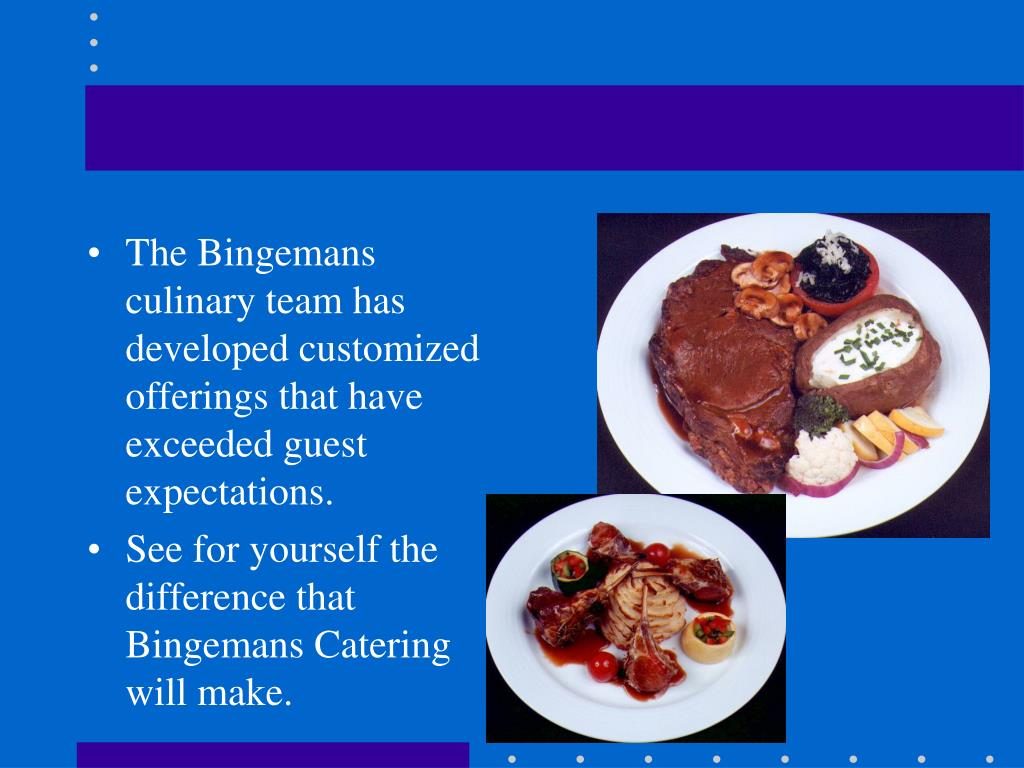 • The Bingemans culinary team has developed customized offerings that have exceeded guest expectations.
• See for yourself the difference that Bingemans Catering will make.